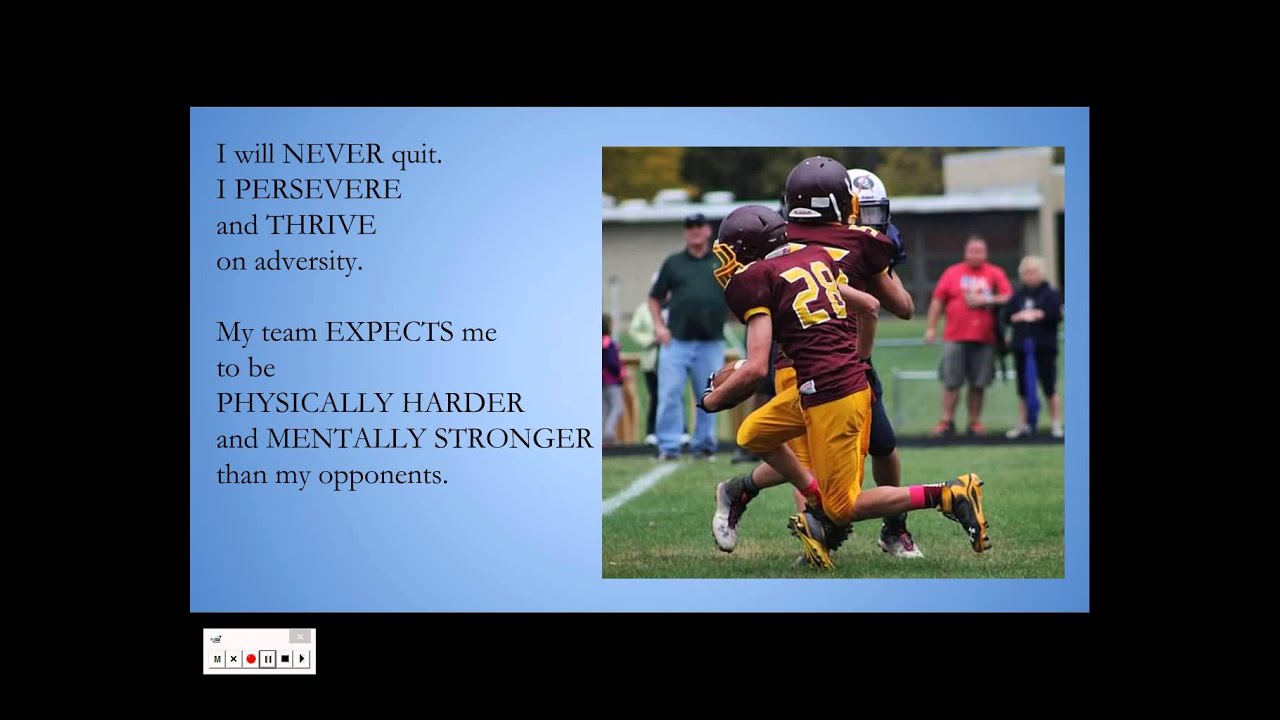 I will NEVER quit.
I PERSEVERE
and THRIVE
on adversity.

My team EXPECTS me
to be
PHYSICALLY HARDER
and MENTALLY STRONGER
than my opponents.

28

M